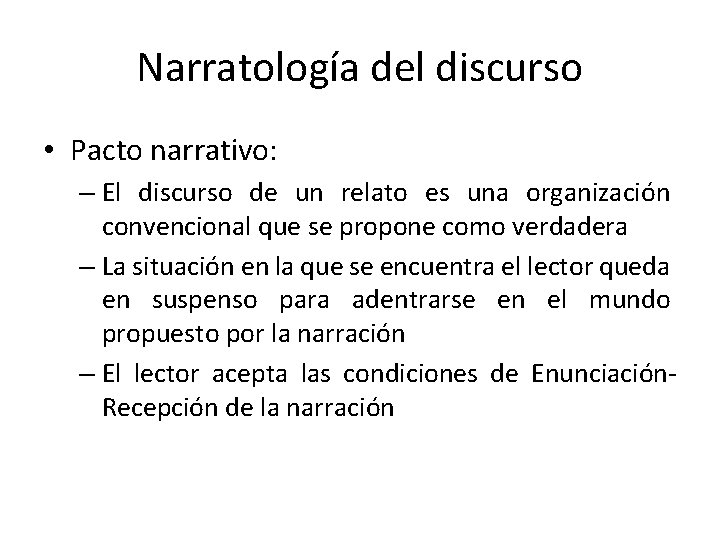 Narratología del discurso

• Pacto narrativo:
  – El discurso de un relato es una organización convencional que se propone como verdadera
  – La situación en la que se encuentra el lector queda en suspenso para adentrarse en el mundo propuesto por la narración
  – El lector acepta las condiciones de Enunciación-Recepción de la narración